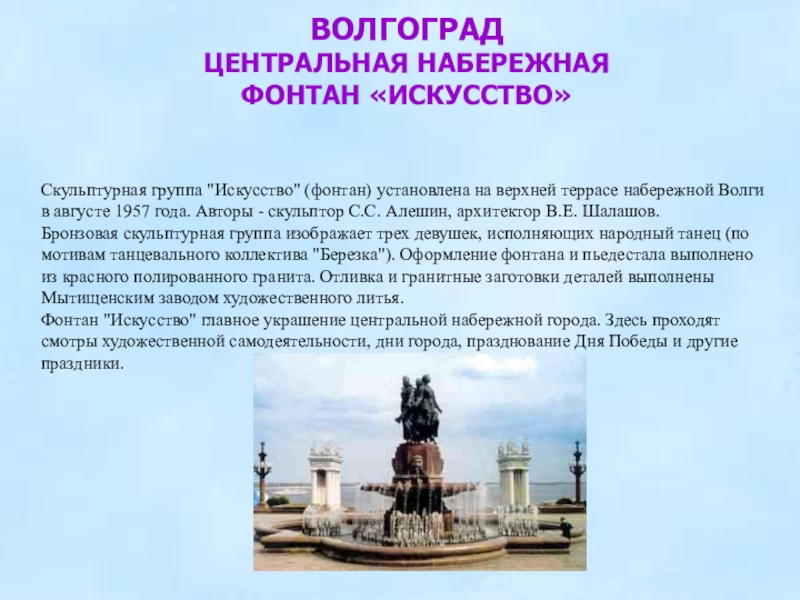 ВОЛГОГРАД
ЦЕНТРАЛЬНАЯ НАБЕРЕЖНАЯ
ФОНТАН «ИСКУССТВО»

Скульптурная группа "Искусство" (фонтан) установлена на верхней террасе набережной Волги в августе 1957 года. Авторы - скульптор С.С. Алешин, архитектор В.Е. Шалашов.
Бронзовая скульптурная группа изображает трех девушек, исполняющих народный танец (по мотивам танцевального коллектива "Березка"). Оформление фонтана и пьедестала выполнено из красного полированного гранита. Отливка и гранитные заготовки деталей выполнены Мытищенским заводом художественного литья.
Фонтан "Искусство" главное украшение центральной набережной города. Здесь проходят смотры художественной самодеятельности, дни города, празднование Дня Победы и другие праздники.